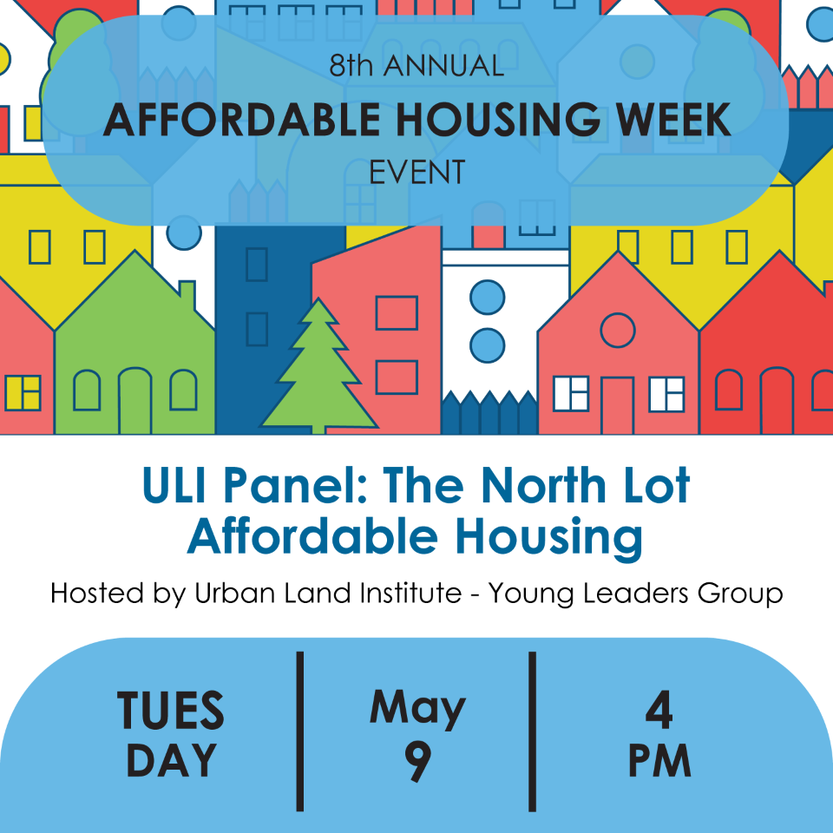 8th ANNUAL
AFFORDABLE HOUSING WEEK
EVENT

ULI Panel: The North Lot Affordable Housing

Hosted by Urban Land Institute - Young Leaders Group

TUES DAY

May 9

4 PM